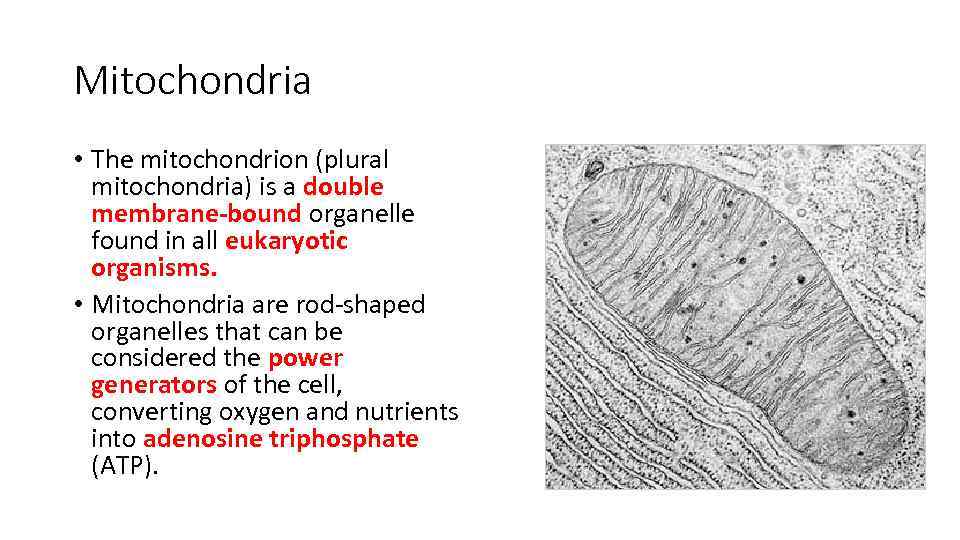 Mitochondria

• The mitochondrion (plural mitochondria) is a double membrane-bound organelle found in all eukaryotic organisms.
• Mitochondria are rod-shaped organelles that can be considered the power generators of the cell, converting oxygen and nutrients into adenosine triphosphate (ATP).